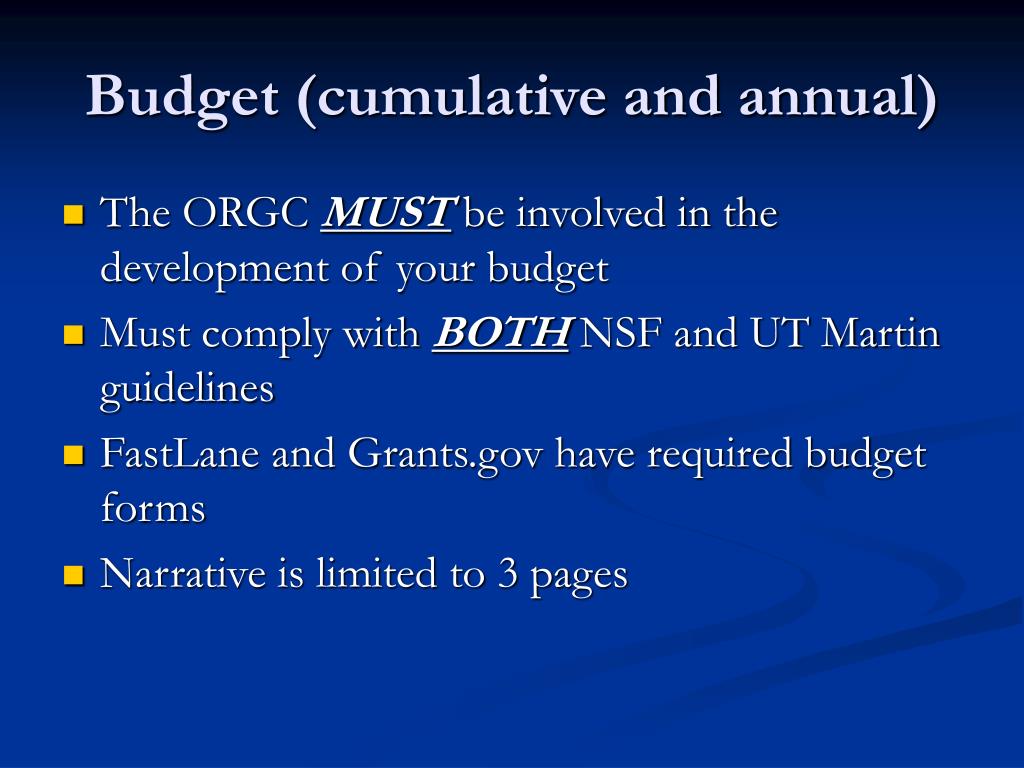 Budget (cumulative and annual)

The ORGC MUST be involved in the development of your budget

Must comply with BOTH NSF and UT Martin guidelines

FastLane and Grants.gov have required budget forms

Narrative is limited to 3 pages